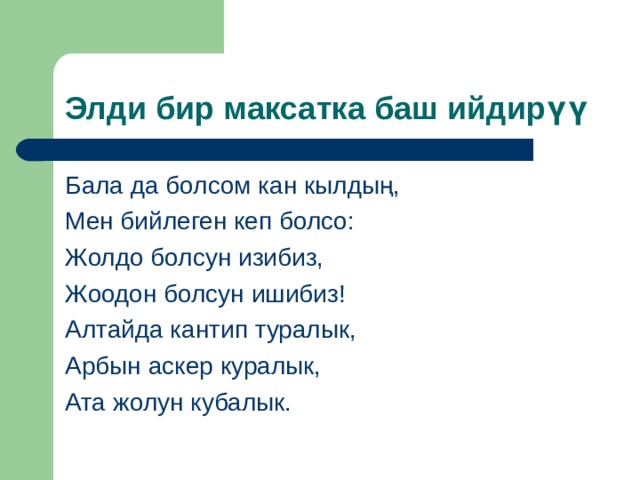 Элди бир максатка баш ийдирүү

Бала да болсом кан кылдың,
Мен бийлеген кеп болсо:
Жолдо болсун изибиз,
Жоодон болсун ишибиз!
Алтайда кантип туралык,
Арбын аскер куралык,
Ата жолун кубалык.